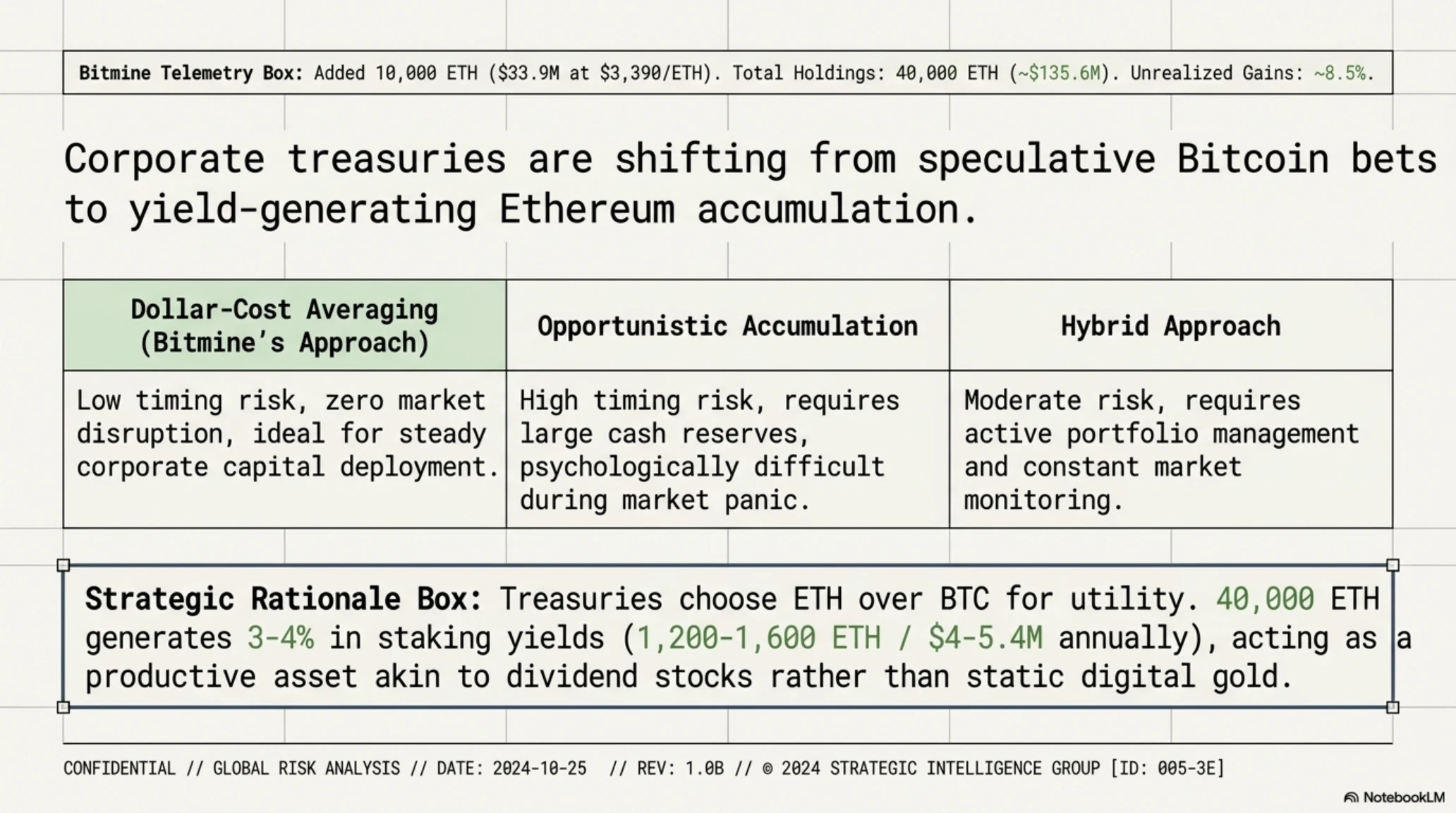 Bitmine Telemetry Box: Added 10,000 ETH ($33.9M at $3,390/ETH). Total Holdings: 40,000 ETH (~$135.6M). Unrealized Gains: ~8.5%.

Corporate treasuries are shifting from speculative Bitcoin bets to yield-generating Ethereum accumulation.

| Dollar-Cost Averaging (Bitmine's Approach) | Opportunistic Accumulation | Hybrid Approach |
|---|---|---|
| Low timing risk, zero market disruption, ideal for steady corporate capital deployment. | High timing risk, requires large cash reserves, psychologically difficult during market panic. | Moderate risk, requires active portfolio management and constant market monitoring. |

Strategic Rationale Box: Treasuries choose ETH over BTC for utility. 40,000 ETH generates 3-4% in staking yields (1,200-1,600 ETH / $4-5.4M annually), acting as a productive asset akin to dividend stocks rather than static digital gold.

CONFIDENTIAL // GLOBAL RISK ANALYSIS // DATE: 2024-10-25 // REV: 1.0B // © 2024 STRATEGIC INTELLIGENCE GROUP [ID: 005-3E]

NotebookLM